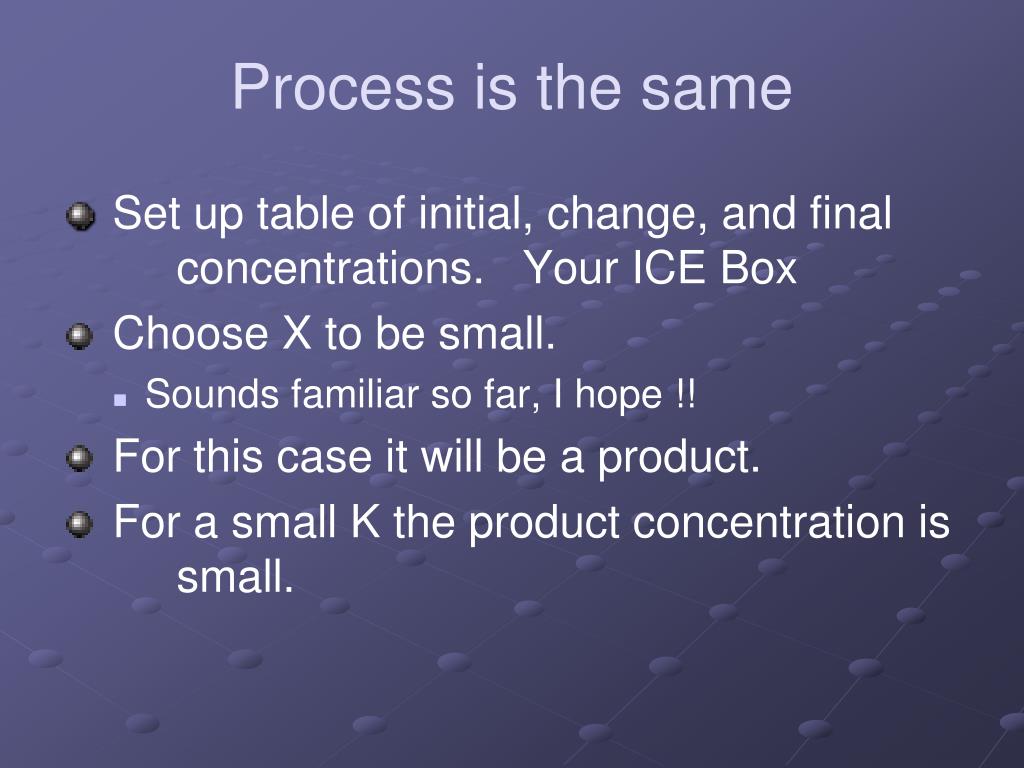 Process is the same

Set up table of initial, change, and final concentrations.   Your ICE Box

Choose X to be small.

Sounds familiar so far, I hope !!

For this case it will be a product.

For a small K the product concentration is small.